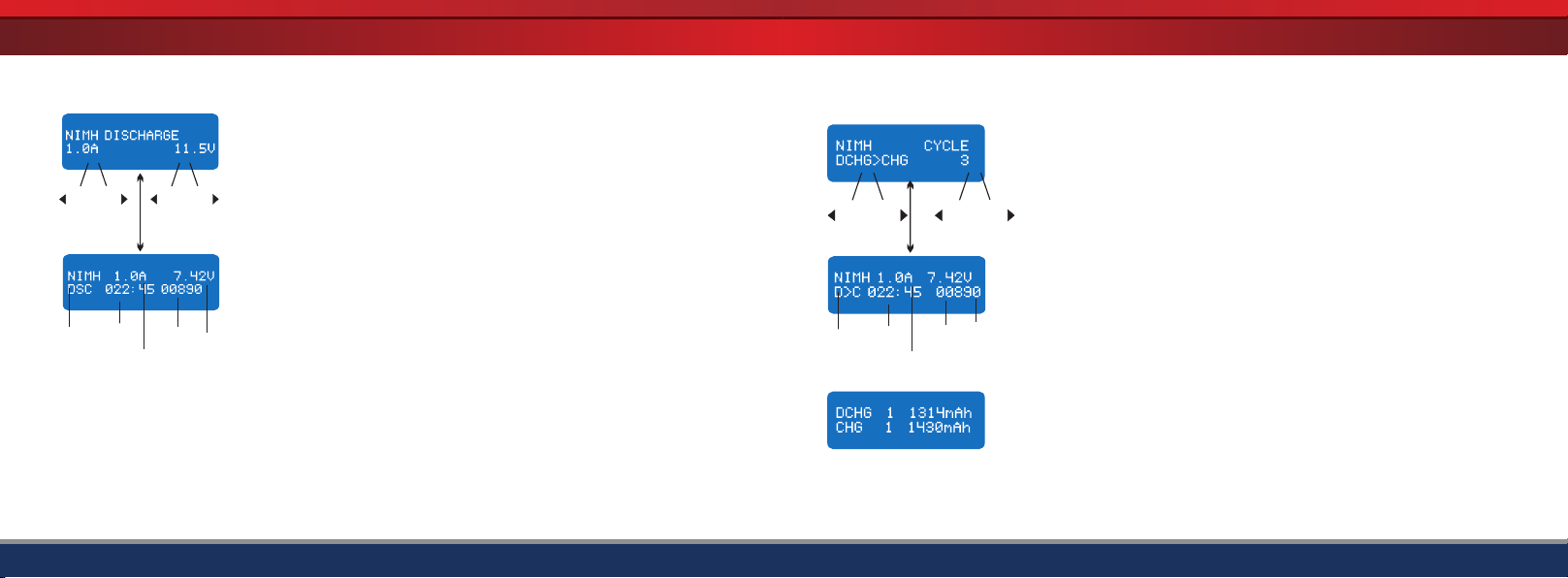 NIMH DISCHARGE
1.0A 11.5V

NIMH 1.0A 7.42V
DSC 022:45 00890

NIMH CYCLE
DCHG>CHG 3

NIMH 1.0A 7.42V
D>C 022:45 00890

DCHG 1 1314mAh
CHG 1 1430mAh